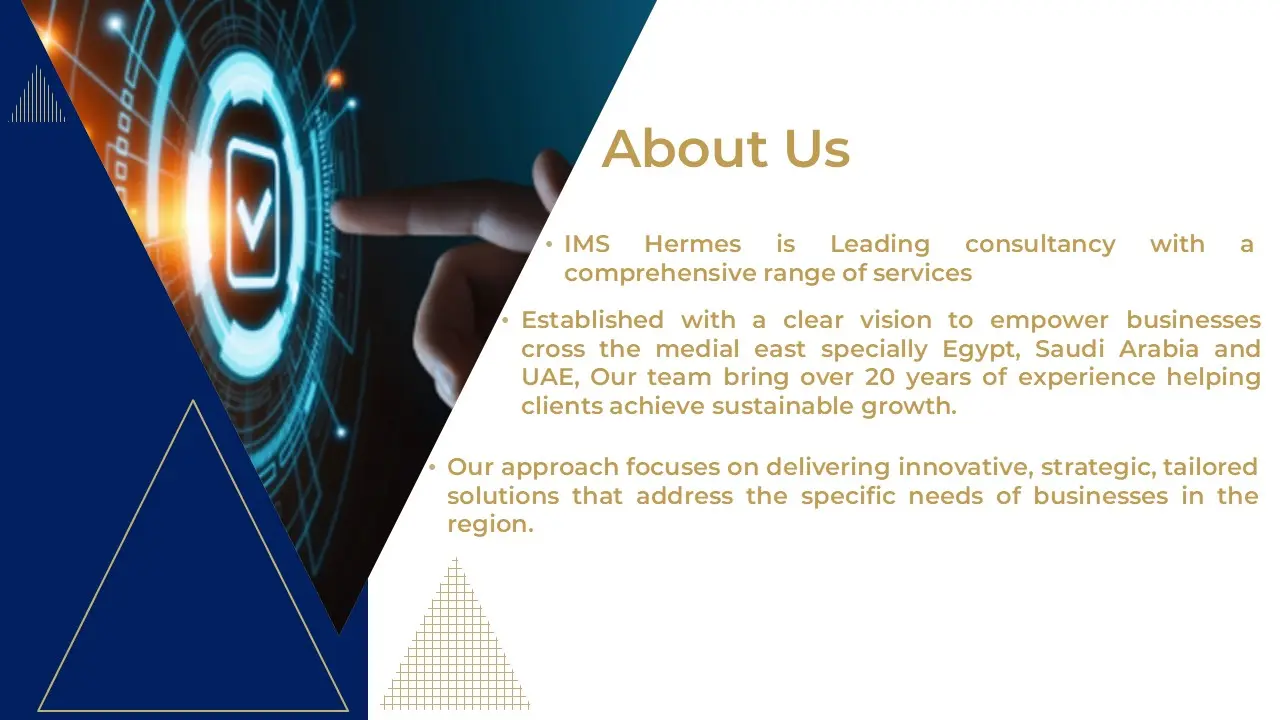 About Us

• IMS Hermes is Leading consultancy with a comprehensive range of services

• Established with a clear vision to empower businesses cross the medial east specially Egypt, Saudi Arabia and UAE, Our team bring over 20 years of experience helping clients achieve sustainable growth.

• Our approach focuses on delivering innovative, strategic, tailored solutions that address the specific needs of businesses in the region.